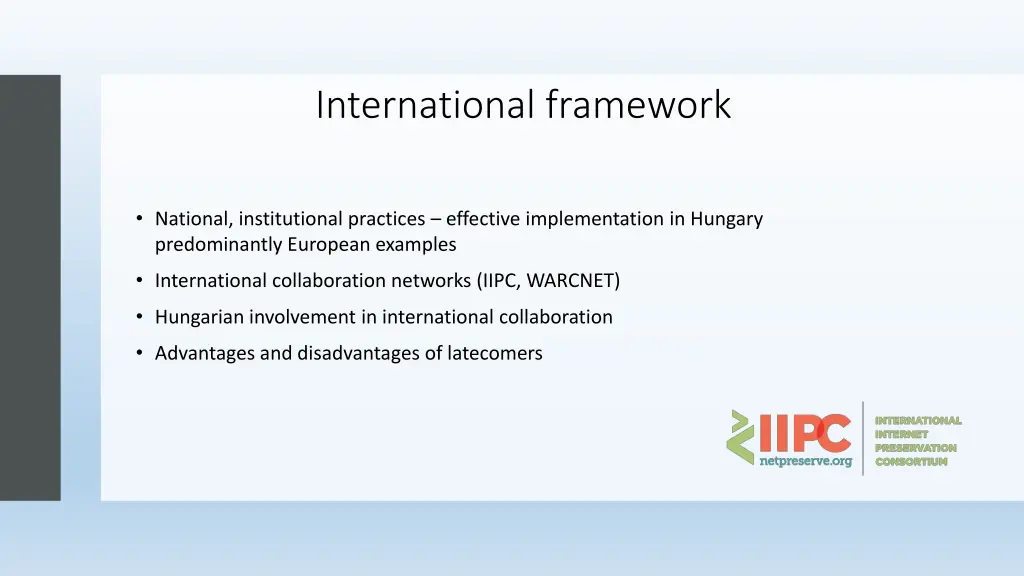 International framework

• National, institutional practices – effective implementation in Hungary predominantly European examples
• International collaboration networks (IIPC, WARCNET)
• Hungarian involvement in international collaboration
• Advantages and disadvantages of latecomers

IIPC
netpreserve.org
INTERNATIONAL
INTERNET
PRESERVATION
CONSORTIUM